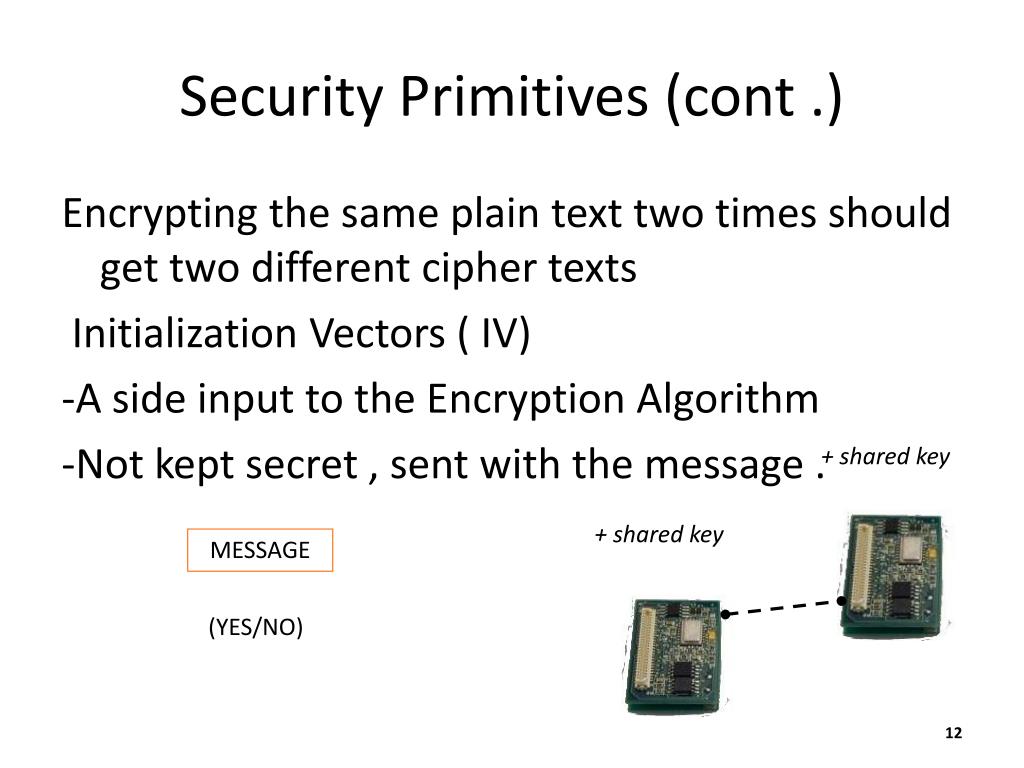 Security Primitives (cont .)

Encrypting the same plain text two times should get two different cipher texts

Initialization Vectors ( IV)

-A side input to the Encryption Algorithm

-Not kept secret , sent with the message .

+ shared key

+ shared key

MESSAGE

(YES/NO)

12